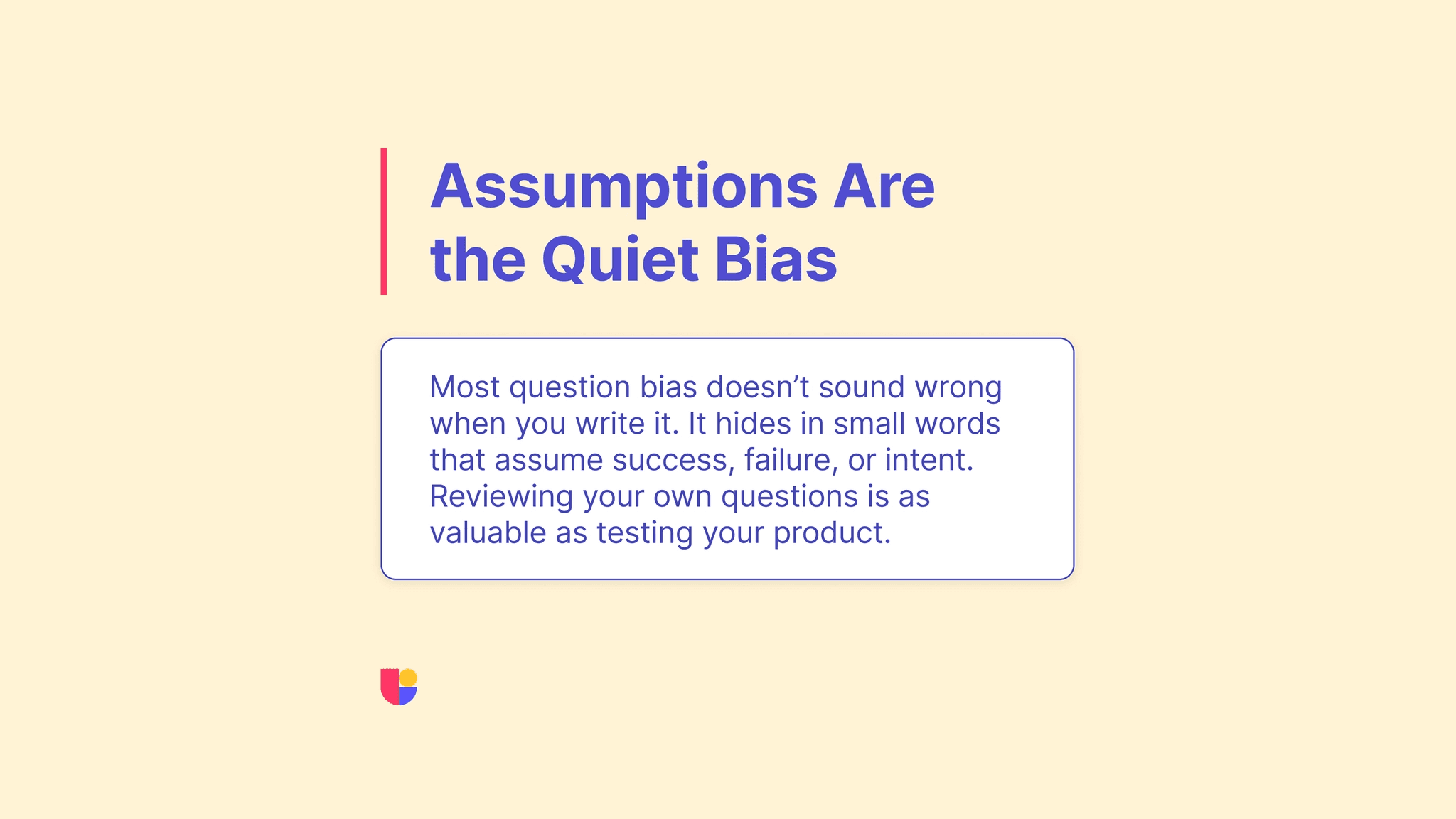 Assumptions Are the Quiet Bias

Most question bias doesn’t sound wrong when you write it. It hides in small words that assume success, failure, or intent. Reviewing your own questions is as valuable as testing your product.